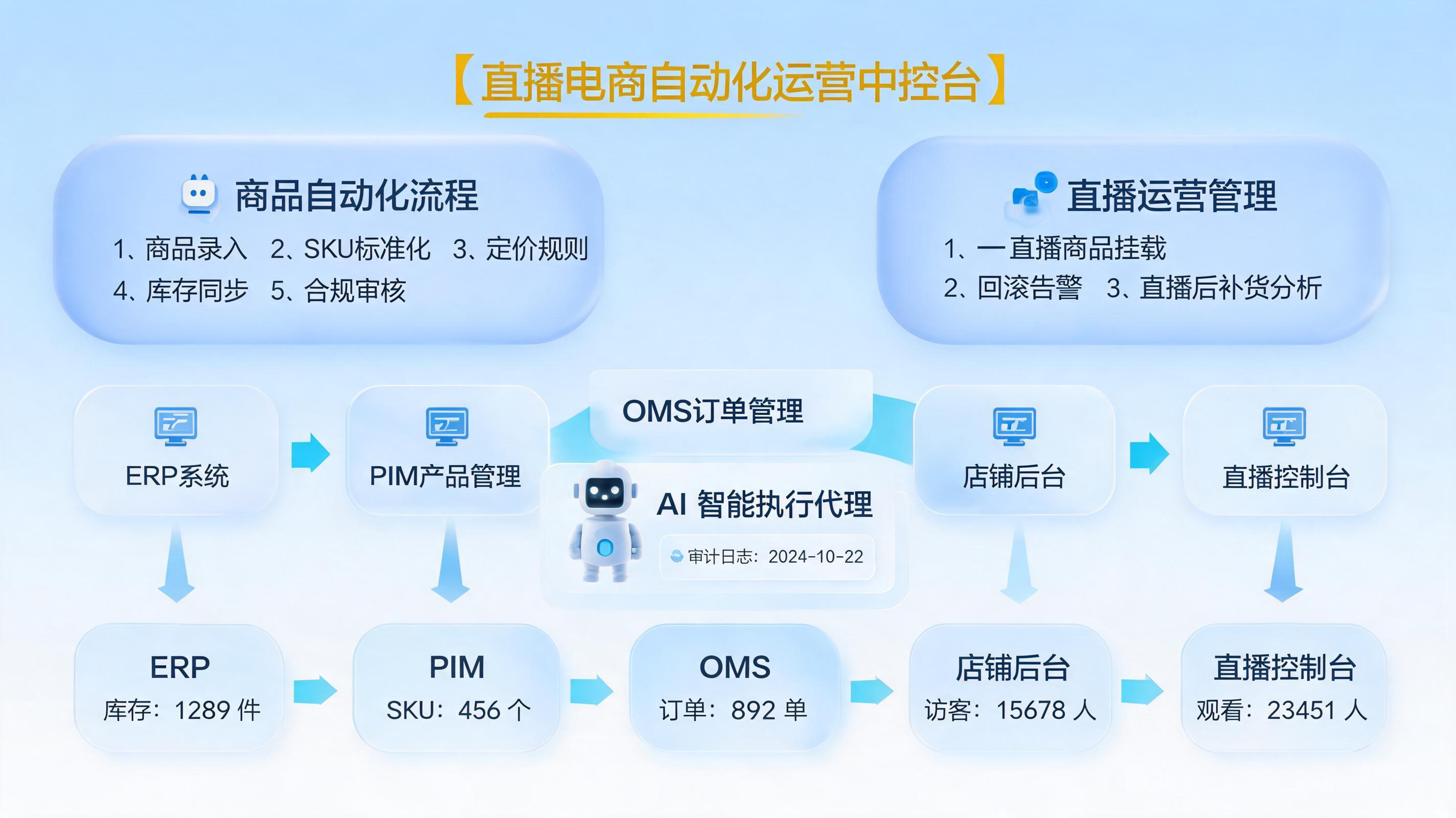 【直播电商自动化运营中控台】

商品自动化流程
1、商品录入 2、SKU标准化 3、定价规则
4、库存同步 5、合规审核

直播运营管理
1、一直播商品挂载
2、回滚告警 3、直播后补货分析

ERP系统

PIM产品管理

OMS订单管理

AI 智能执行代理
审计日志：2024-10-22

店铺后台

直播控制台

ERP
库存：1289 件

PIM
SKU：456 个

OMS
订单：892 单

店铺后台
访客：15678 人

直播控制台
观看：23451 人